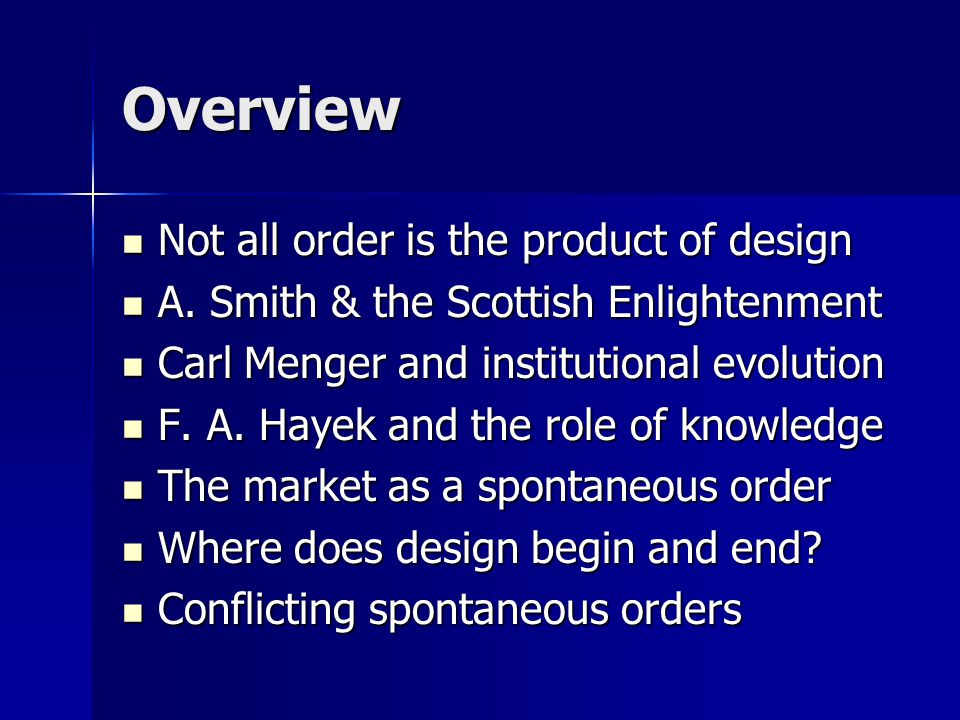 Overview

- Not all order is the product of design
- A. Smith & the Scottish Enlightenment
- Carl Menger and institutional evolution
- F. A. Hayek and the role of knowledge
- The market as a spontaneous order
- Where does design begin and end?
- Conflicting spontaneous orders